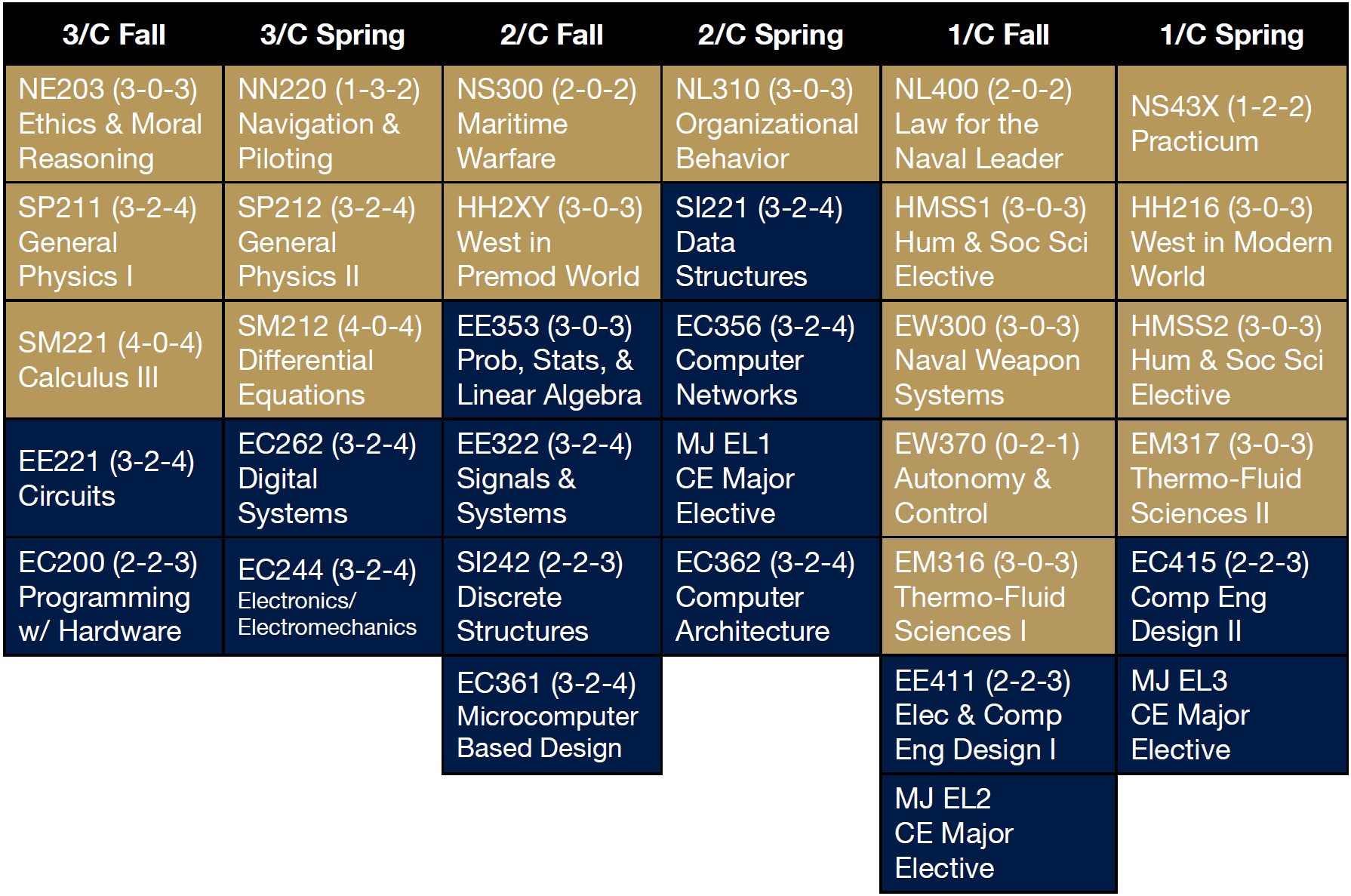 | 3/C Fall | 3/C Spring | 2/C Fall | 2/C Spring | 1/C Fall | 1/C Spring |
|---|---|---|---|---|---|
| NE203 (3-0-3) Ethics & Moral Reasoning | NN220 (1-3-2) Navigation & Piloting | NS300 (2-0-2) Maritime Warfare | NL310 (3-0-3) Organizational Behavior | NL400 (2-0-2) Law for the Naval Leader | NS43X (1-2-2) Practicum |
| SP211 (3-2-4) General Physics I | SP212 (3-2-4) General Physics II | HH2XY (3-0-3) West in Premod World | SI221 (3-2-4) Data Structures | HMSS1 (3-0-3) Hum & Soc Sci Elective | HH216 (3-0-3) West in Modern World |
| SM221 (4-0-4) Calculus III | SM212 (4-0-4) Differential Equations | EE353 (3-0-3) Prob, Stats, & Linear Algebra | EC356 (3-2-4) Computer Networks | EW300 (3-0-3) Naval Weapon Systems | HMSS2 (3-0-3) Hum & Soc Sci Elective |
| EE221 (3-2-4) Circuits | EC262 (3-2-4) Digital Systems | EE322 (3-2-4) Signals & Systems | MJ EL1 CE Major Elective | EW370 (0-2-1) Autonomy & Control | EM317 (3-0-3) Thermo-Fluid Sciences II |
| EC200 (2-2-3) Programming w/ Hardware | EC244 (3-2-4) Electronics/ Electromechanics | SI242 (2-2-3) Discrete Structures | EC362 (3-2-4) Computer Architecture | EM316 (3-0-3) Thermo-Fluid Sciences I | EC415 (2-2-3) Comp Eng Design II |
| | | EC361 (3-2-4) Microcomputer Based Design | | EE411 (2-2-3) Elec & Comp Eng Design I | MJ EL3 CE Major Elective |
| | | | | MJ EL2 CE Major Elective | |